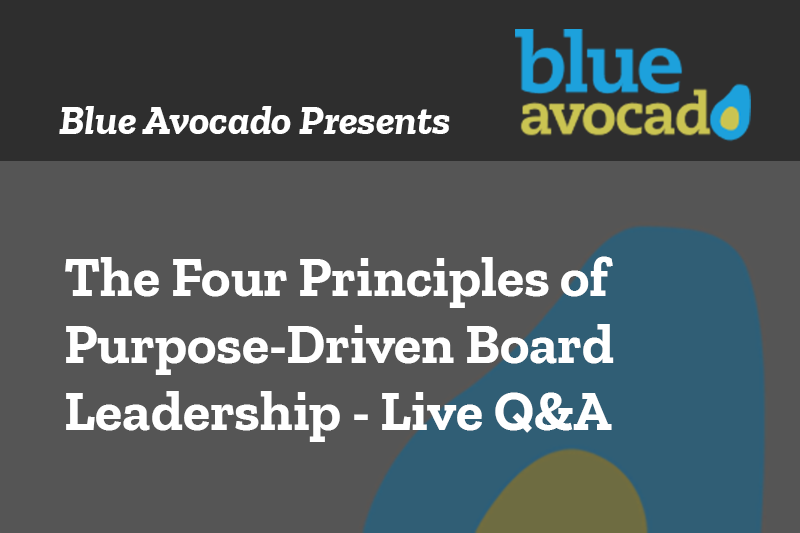 Blue Avocado Presents

blue avocado

The Four Principles of Purpose-Driven Board Leadership - Live Q&A